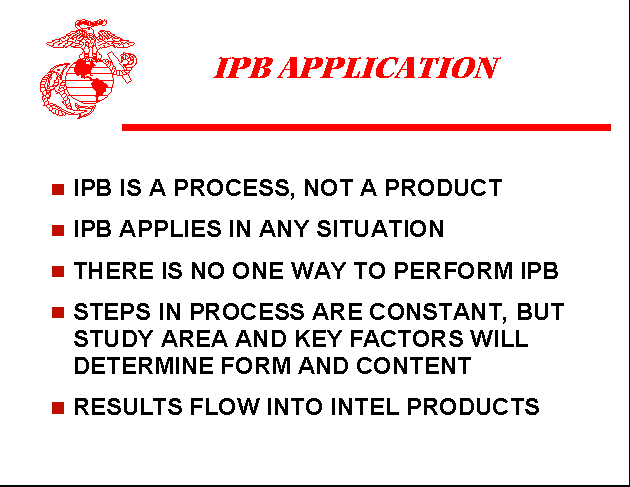 IPB APPLICATION

- IPB IS A PROCESS, NOT A PRODUCT
- IPB APPLIES IN ANY SITUATION
- THERE IS NO ONE WAY TO PERFORM IPB
- STEPS IN PROCESS ARE CONSTANT, BUT STUDY AREA AND KEY FACTORS WILL DETERMINE FORM AND CONTENT
- RESULTS FLOW INTO INTEL PRODUCTS